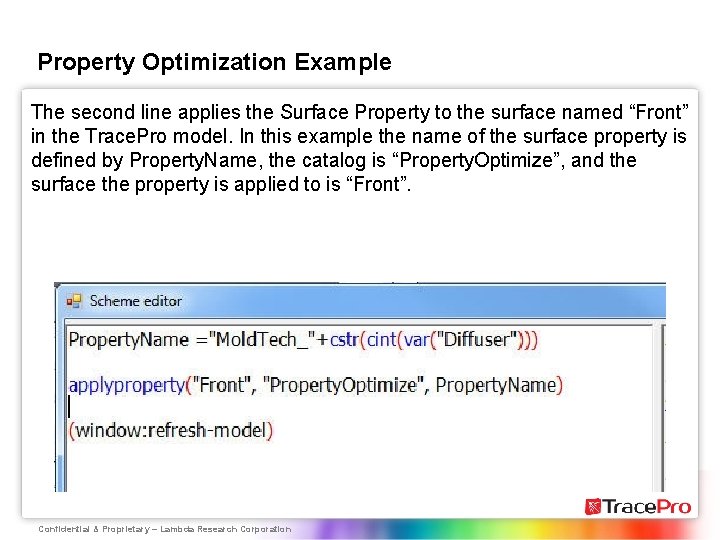 Property Optimization Example

The second line applies the Surface Property to the surface named “Front” in the TracePro model. In this example the name of the surface property is defined by PropertyName, the catalog is “PropertyOptimize”, and the surface the property is applied to is “Front”.

Scheme editor

PropertyName ="MoldTech_"+cstr(cint(var("Diffuser")))

applyproperty("Front", "PropertyOptimize", PropertyName)

(window:refresh-model)

TracePro

Confidential & Proprietary – Lambda Research Corporation